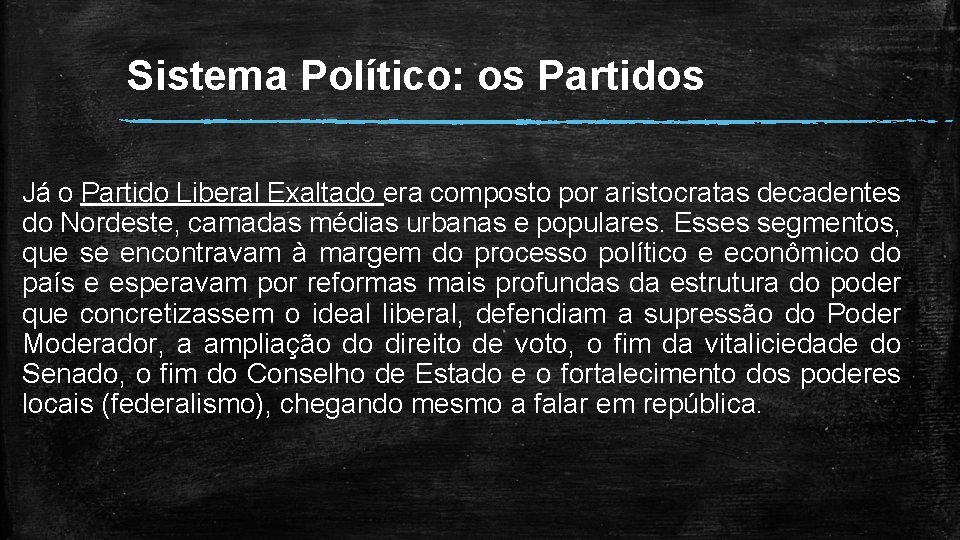 Sistema Político: os Partidos

Já o Partido Liberal Exaltado era composto por aristocratas decadentes do Nordeste, camadas médias urbanas e populares. Esses segmentos, que se encontravam à margem do processo político e econômico do país e esperavam por reformas mais profundas da estrutura do poder que concretizassem o ideal liberal, defendiam a supressão do Poder Moderador, a ampliação do direito de voto, o fim da vitaliciedade do Senado, o fim do Conselho de Estado e o fortalecimento dos poderes locais (federalismo), chegando mesmo a falar em república.